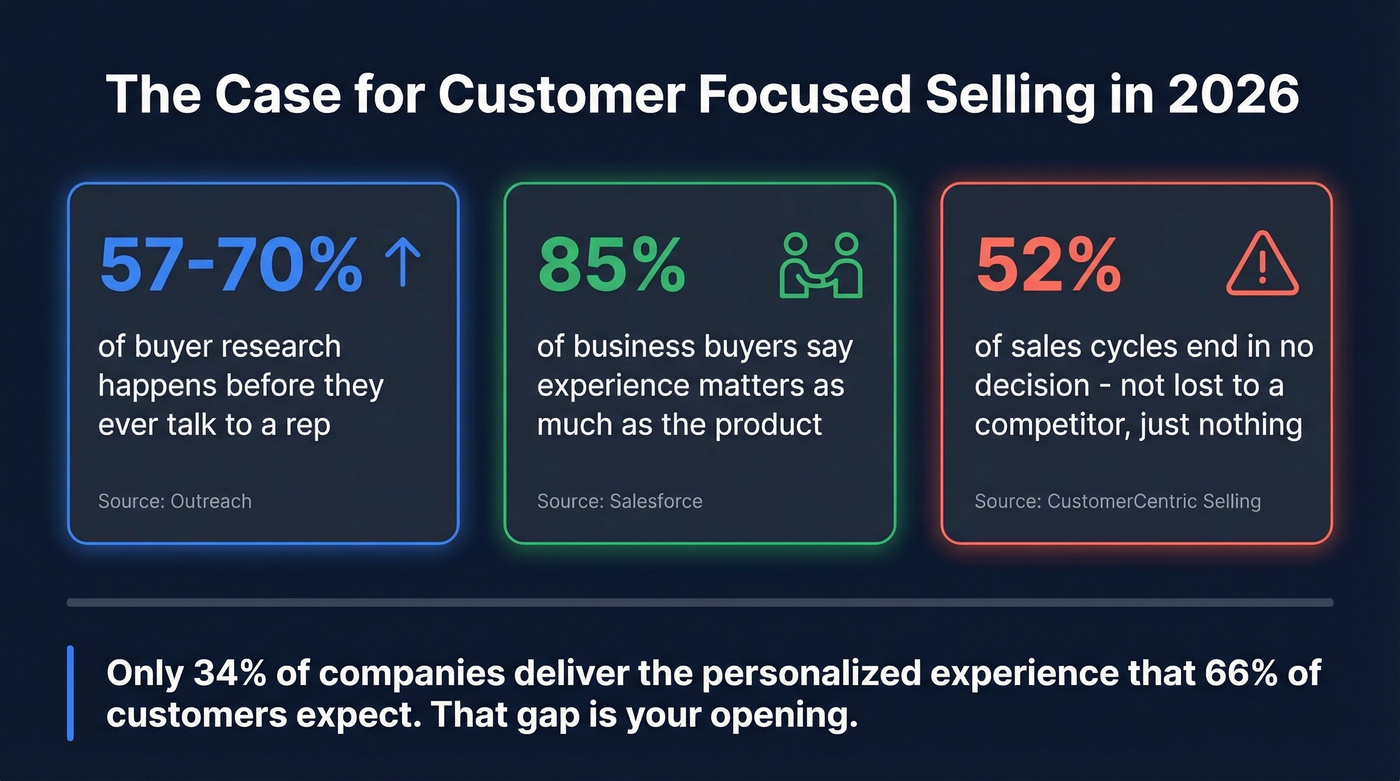 The Case for Customer Focused Selling in 2026

57-70% ↑

of buyer research happens before they ever talk to a rep

Source: Outreach

85%

of business buyers say experience matters as much as the product

Source: Salesforce

52%

of sales cycles end in no decision - not lost to a competitor, just nothing

Source: CustomerCentric Selling

Only 34% of companies deliver the personalized experience that 66% of customers expect. That gap is your opening.